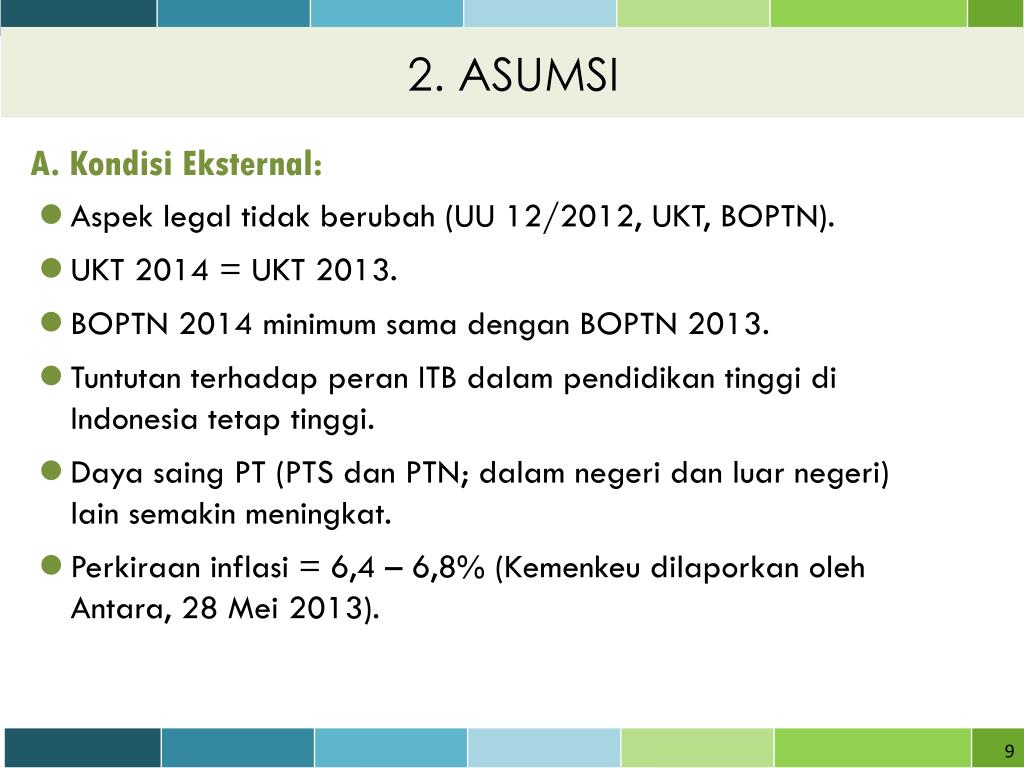 2. ASUMSI

A. Kondisi Eksternal:

Aspek legal tidak berubah (UU 12/2012, UKT, BOPTN).

UKT 2014 = UKT 2013.

BOPTN 2014 minimum sama dengan BOPTN 2013.

Tuntutan terhadap peran ITB dalam pendidikan tinggi di Indonesia tetap tinggi.

Daya saing PT (PTS dan PTN; dalam negeri dan luar negeri) lain semakin meningkat.

Perkiraan inflasi = 6,4 – 6,8% (Kemenkeu dilaporkan oleh Antara, 28 Mei 2013).

9